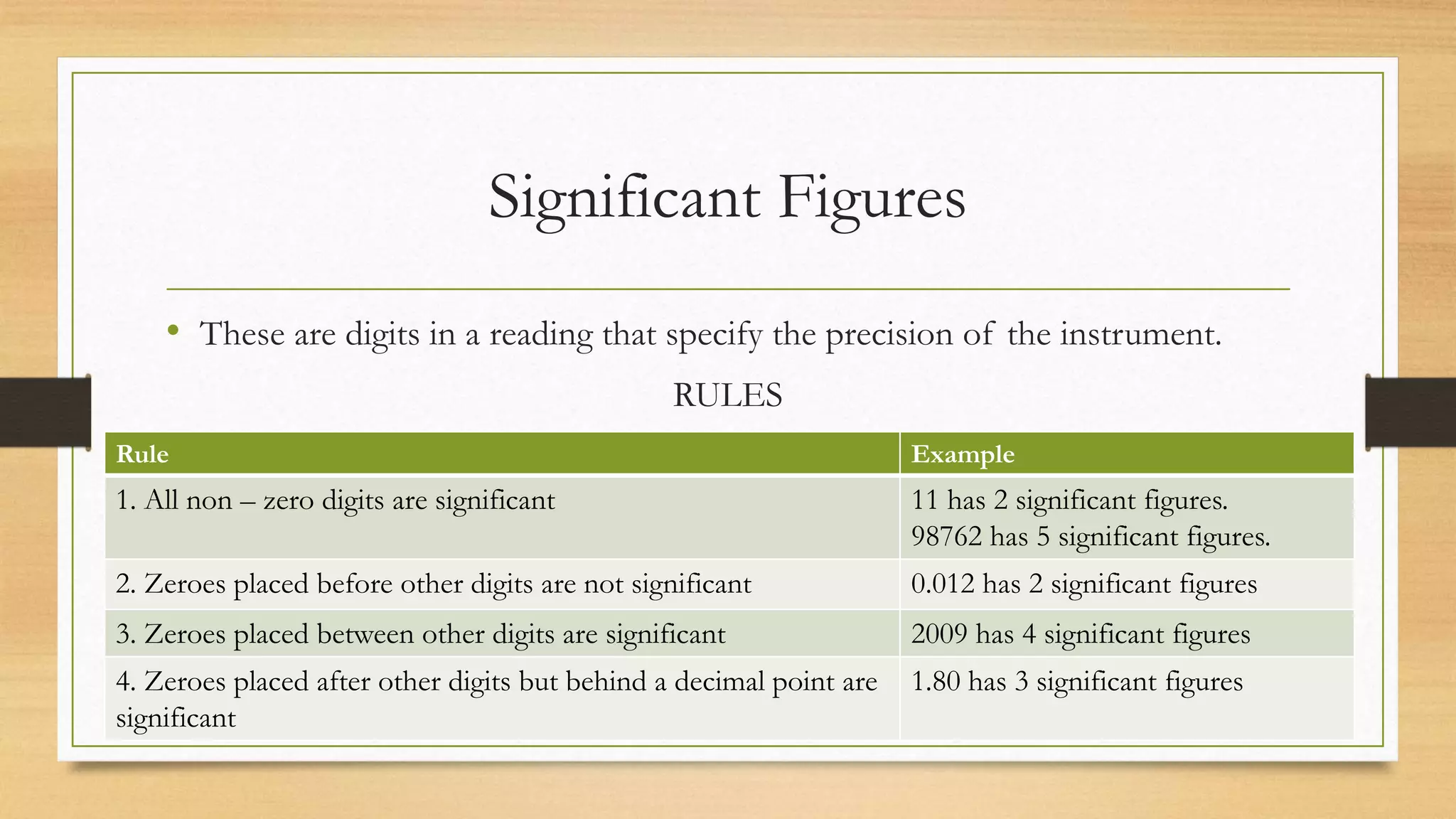 Significant Figures

• These are digits in a reading that specify the precision of the instrument.

RULES

| Rule | Example |
|---|---|
| 1. All non – zero digits are significant | 11 has 2 significant figures. 98762 has 5 significant figures. |
| 2. Zeroes placed before other digits are not significant | 0.012 has 2 significant figures |
| 3. Zeroes placed between other digits are significant | 2009 has 4 significant figures |
| 4. Zeroes placed after other digits but behind a decimal point are significant | 1.80 has 3 significant figures |